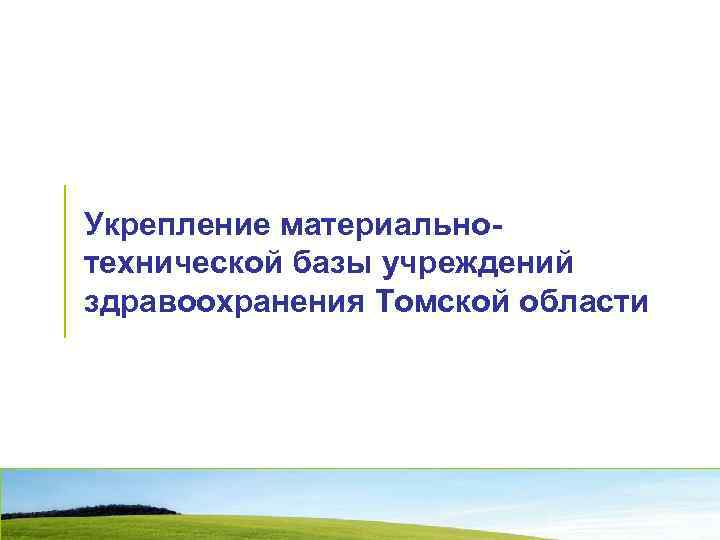 Укрепление материально-технической базы учреждений здравоохранения Томской области